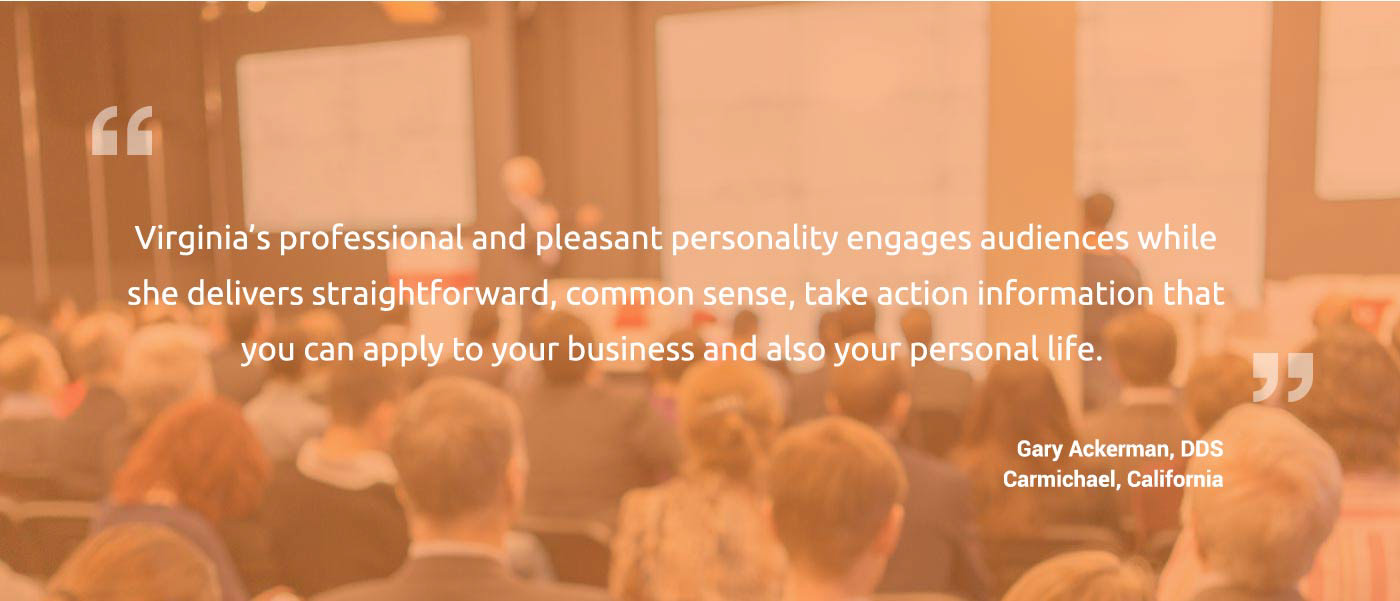 “

Virginia’s professional and pleasant personality engages audiences while she delivers straightforward, common sense, take action information that you can apply to your business and also your personal life.

”

Gary Ackerman, DDS
Carmichael, California